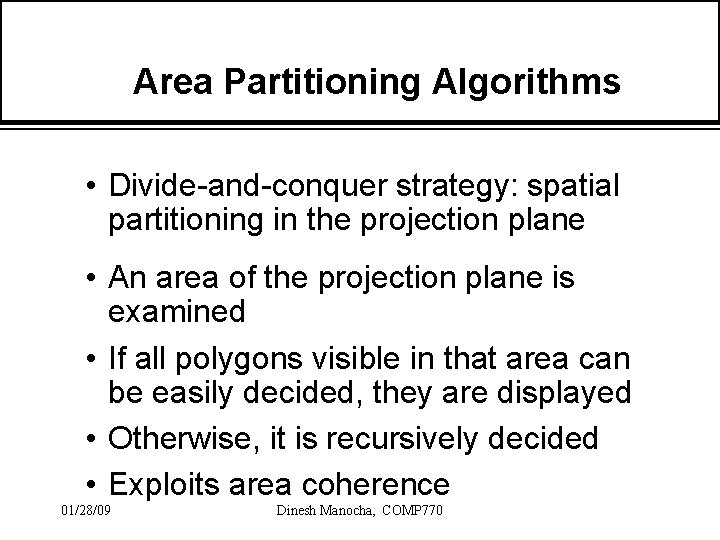 Area Partitioning Algorithms

• Divide-and-conquer strategy: spatial partitioning in the projection plane

• An area of the projection plane is examined

• If all polygons visible in that area can be easily decided, they are displayed

• Otherwise, it is recursively decided

• Exploits area coherence

01/28/09

Dinesh Manocha, COMP770